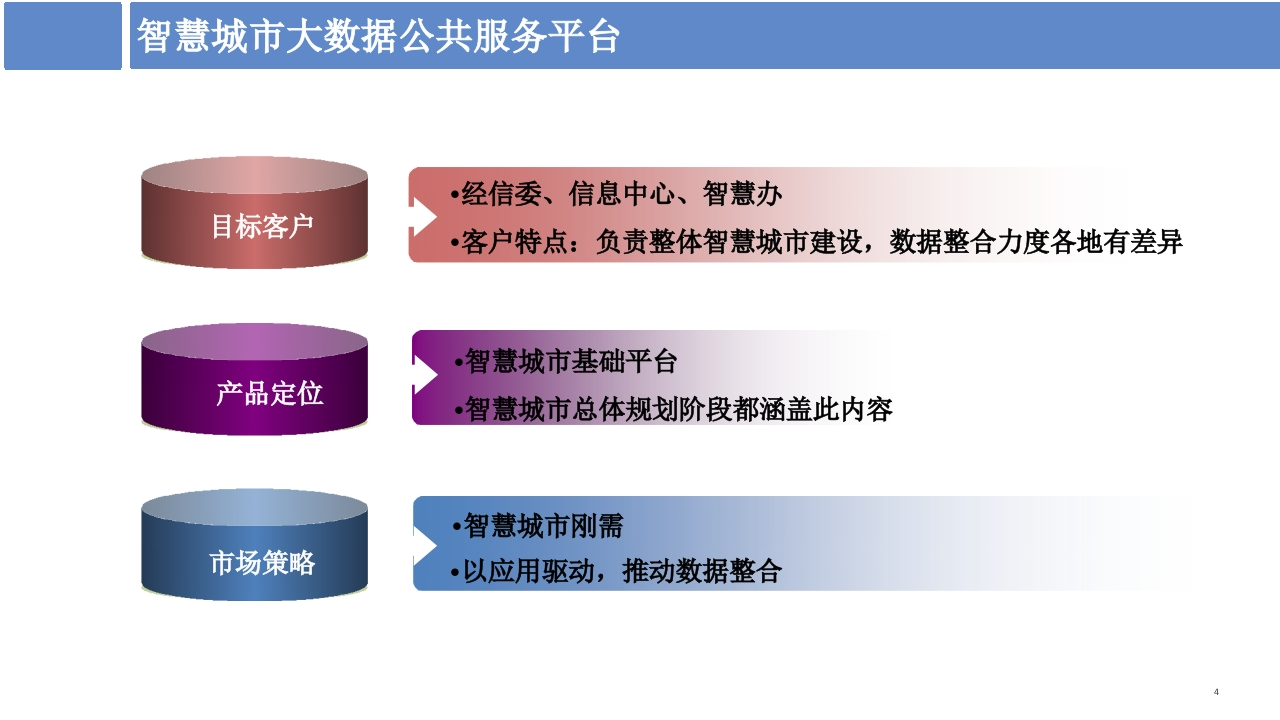 智慧城市大数据公共服务平台

目标客户

•经信委、信息中心、智慧办
•客户特点：负责整体智慧城市建设，数据整合力度各地有差异

产品定位

•智慧城市基础平台
•智慧城市总体规划阶段都涵盖此内容

市场策略

•智慧城市刚需
•以应用驱动，推动数据整合

4